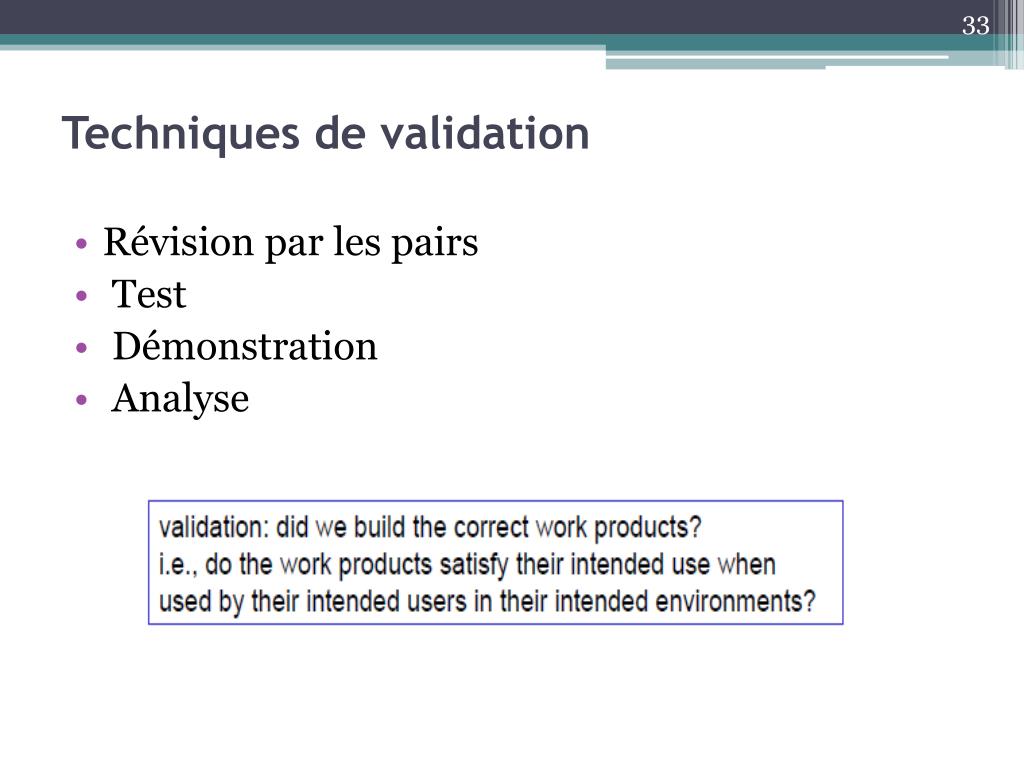 33

Techniques de validation

• Révision par les pairs
• Test
• Démonstration
• Analyse

validation: did we build the correct work products?
i.e., do the work products satisfy their intended use when used by their intended users in their intended environments?